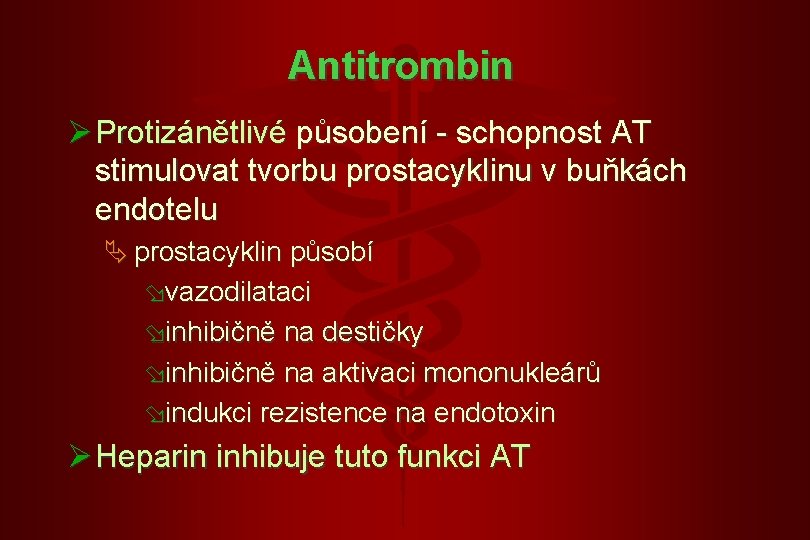 Antitrombin

➢ Protizánětlivé působení - schopnost AT stimulovat tvorbu prostacyklinu v buňkách endotelu

prostacyklin působí

vazodilataci

inhibičně na destičky

inhibičně na aktivaci mononukleárů

indukci rezistence na endotoxin

➢ Heparin inhibuje tuto funkci AT